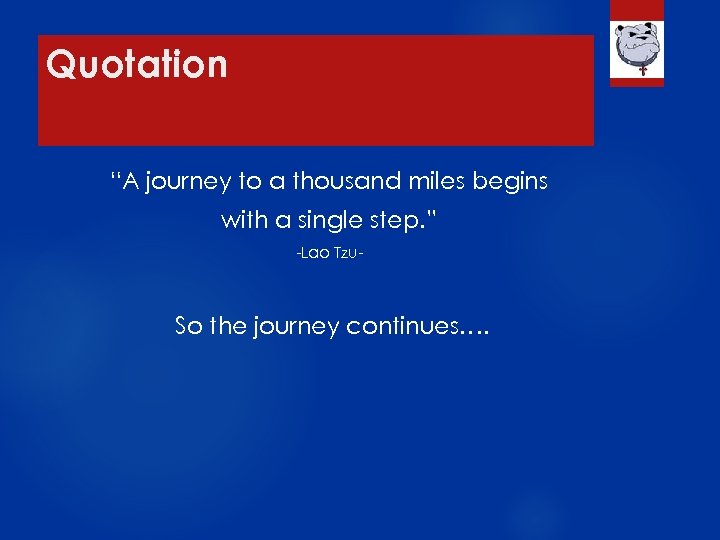 Quotation

"A journey to a thousand miles begins with a single step."

-Lao Tzu-

So the journey continues….